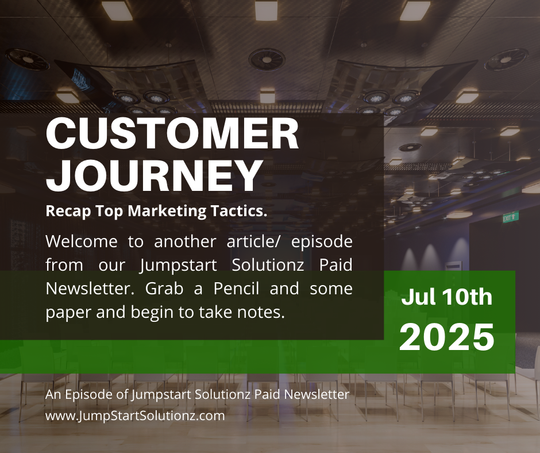 CUSTOMER JOURNEY

Recap Top Marketing Tactics.

Welcome to another article/ episode from our Jumpstart Solutionz Paid Newsletter. Grab a Pencil and some paper and begin to take notes.

Jul 10th 2025

An Episode of Jumpstart Solutionz Paid Newsletter
www.JumpStartSolutionz.com